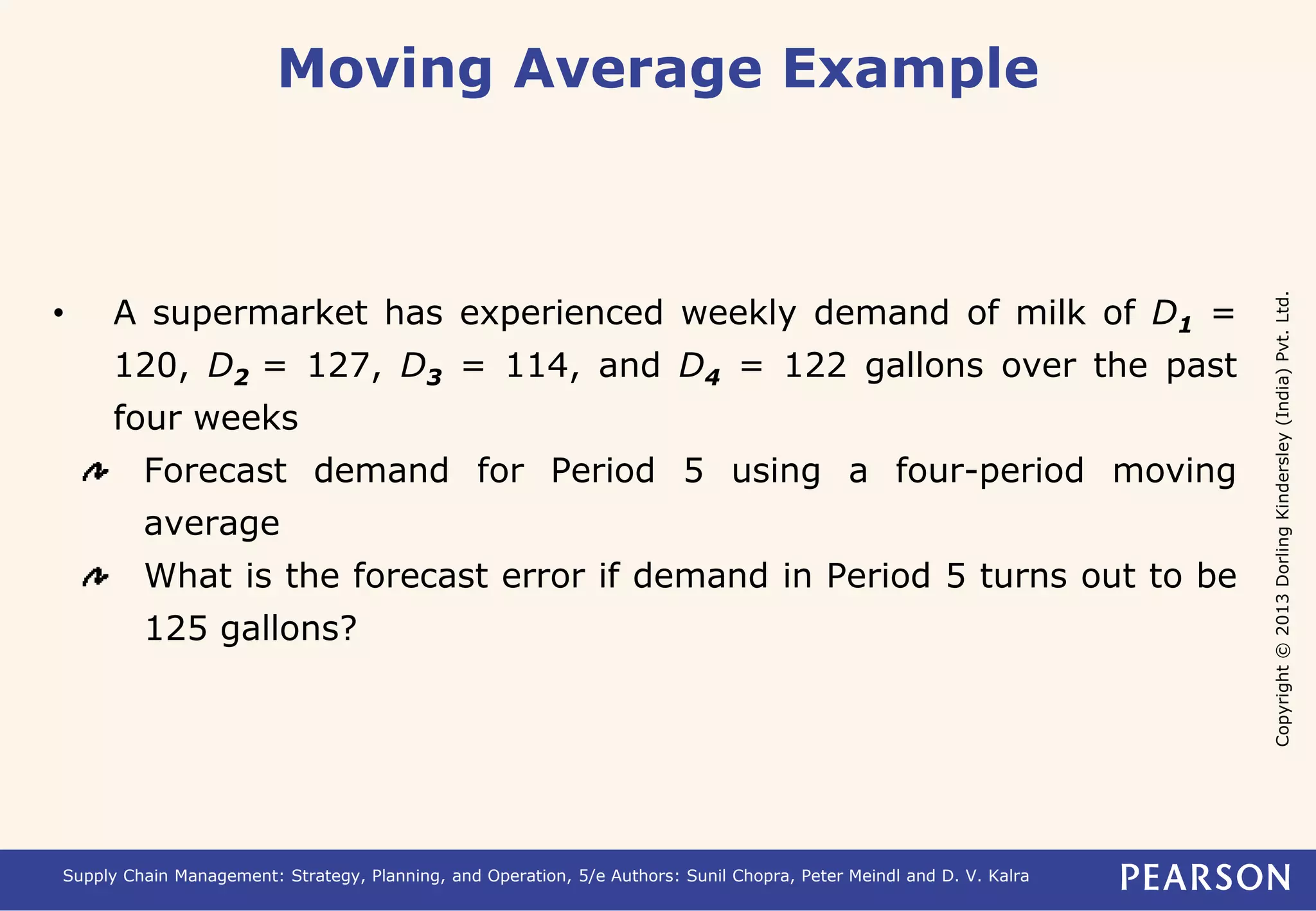 Moving Average Example

• A supermarket has experienced weekly demand of milk of $D_1$ = 120, $D_2$ = 127, $D_3$ = 114, and $D_4$ = 122 gallons over the past four weeks

Forecast demand for Period 5 using a four-period moving average

What is the forecast error if demand in Period 5 turns out to be 125 gallons?

Copyright © 2013 Dorling Kindersley (India) Pvt. Ltd.

Supply Chain Management: Strategy, Planning, and Operation, 5/e Authors: Sunil Chopra, Peter Meindl and D. V. Kalra

PEARSON